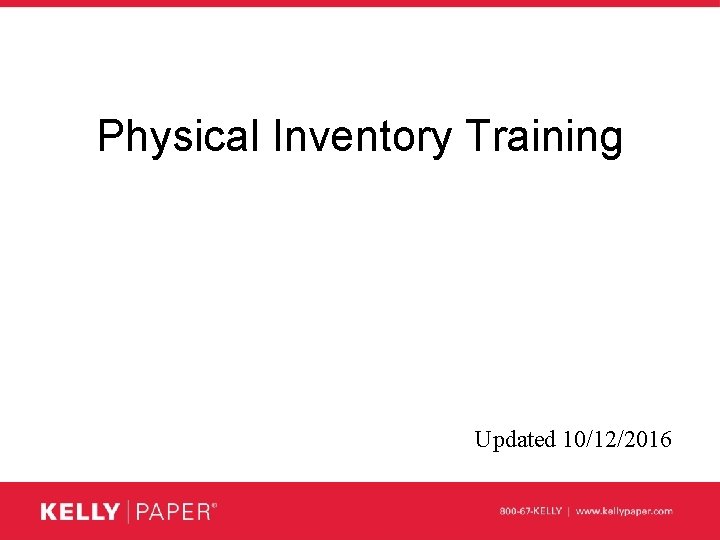 Physical Inventory Training

Updated 10/12/2016

KELLY | PAPER®

800-67-KELLY | www.kellypaper.com